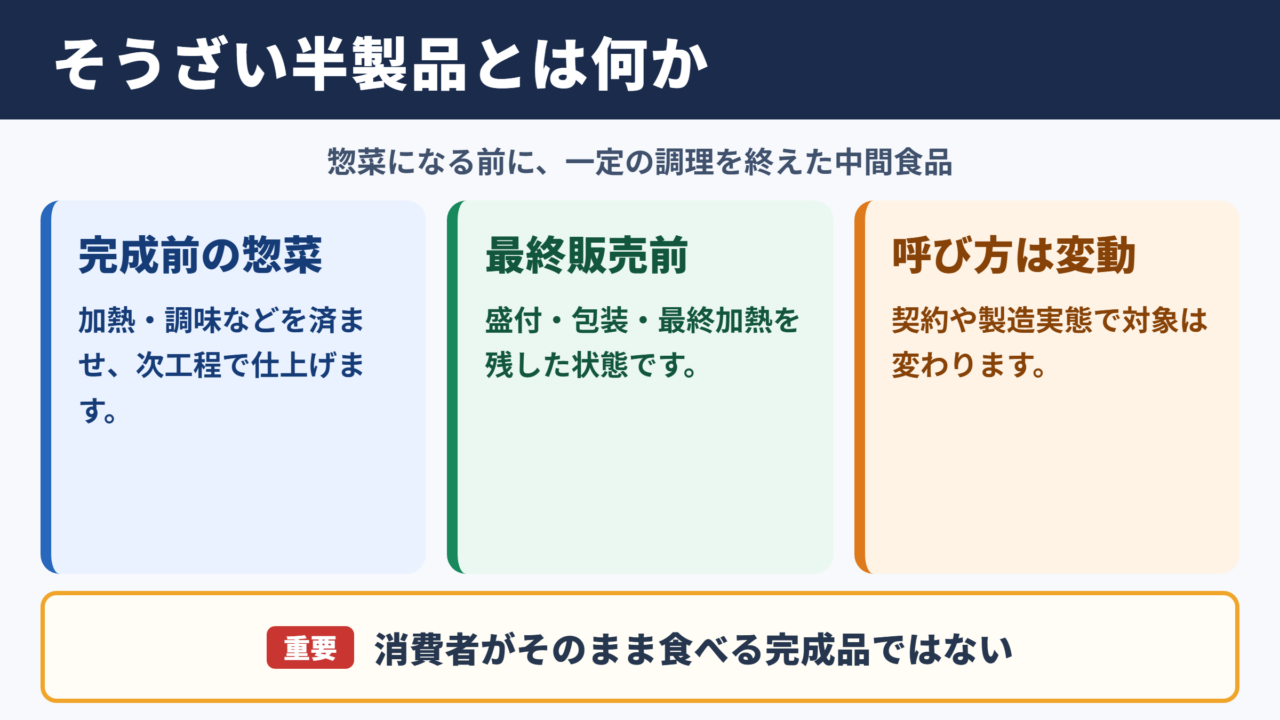 そうざい半製品とは何か

惣菜になる前に、一定の調理を終えた中間食品

完成前の惣菜

加熱・調味などを済ませ、次工程で仕上げます。

最終販売前

盛付・包装・最終加熱を残した状態です。

呼び方は変動

契約や製造実態で対象は変わります。

重要 消費者がそのまま食べる完成品ではない